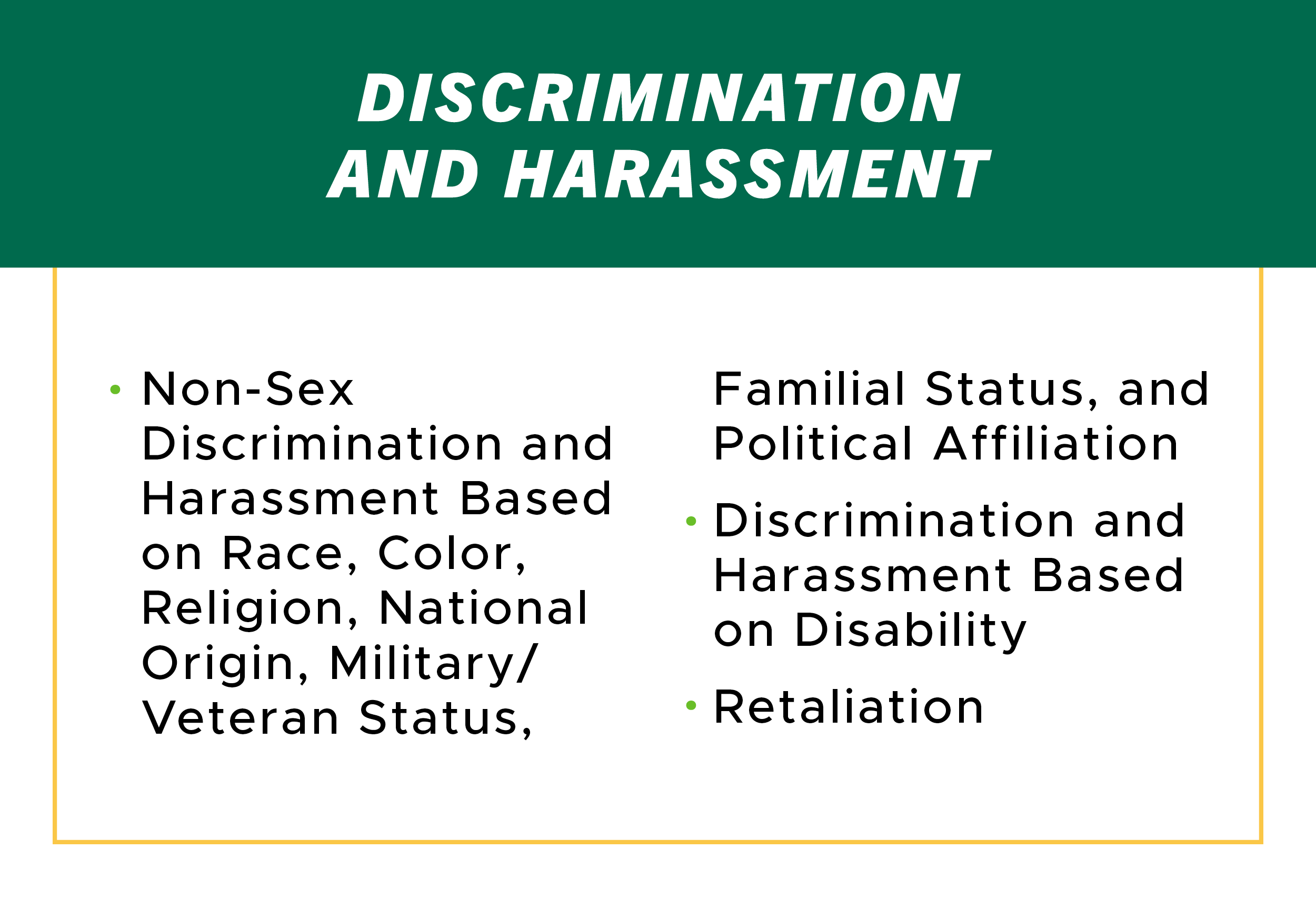 DISCRIMINATION AND HARASSMENT

• Non-Sex Discrimination and Harassment Based on Race, Color, Religion, National Origin, Military/ Veteran Status, Familial Status, and Political Affiliation

• Discrimination and Harassment Based on Disability

• Retaliation